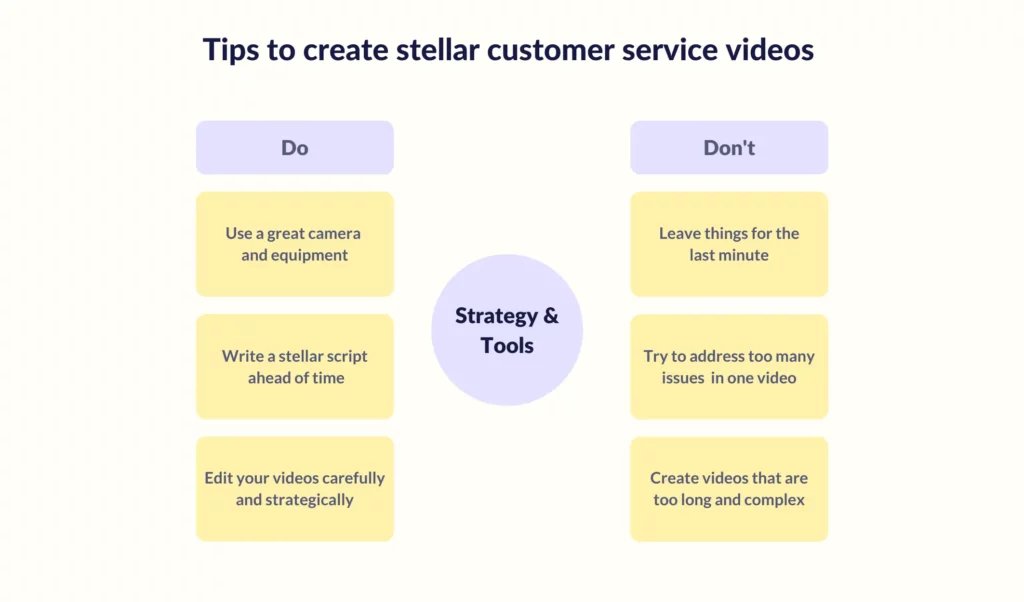 Tips to create stellar customer service videos

Do

Use a great camera and equipment

Write a stellar script ahead of time

Edit your videos carefully and strategically

Strategy & Tools

Don't

Leave things for the last minute

Try to address too many issues in one video

Create videos that are too long and complex